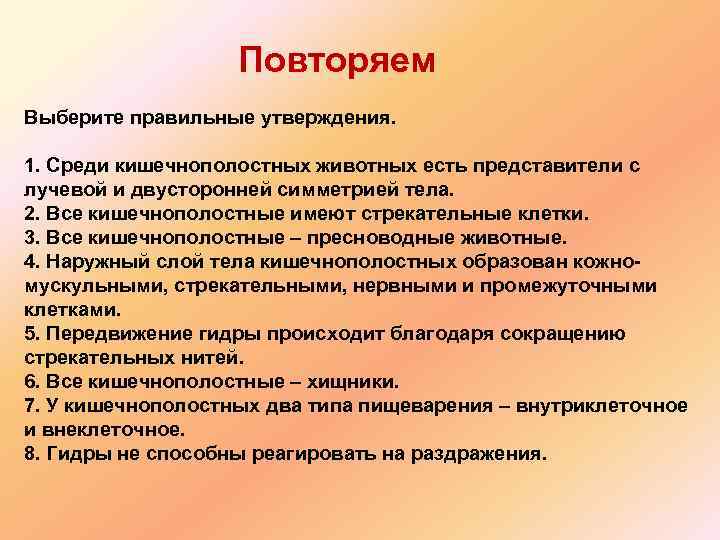 Повторяем

Выберите правильные утверждения.

1. Среди кишечнополостных животных есть представители с лучевой и двусторонней симметрией тела.
2. Все кишечнополостные имеют стрекательные клетки.
3. Все кишечнополостные – пресноводные животные.
4. Наружный слой тела кишечнополостных образован кожно-мускульными, стрекательными, нервными и промежуточными клетками.
5. Передвижение гидры происходит благодаря сокращению стрекательных нитей.
6. Все кишечнополостные – хищники.
7. У кишечнополостных два типа пищеварения – внутриклеточное и внеклеточное.
8. Гидры не способны реагировать на раздражения.